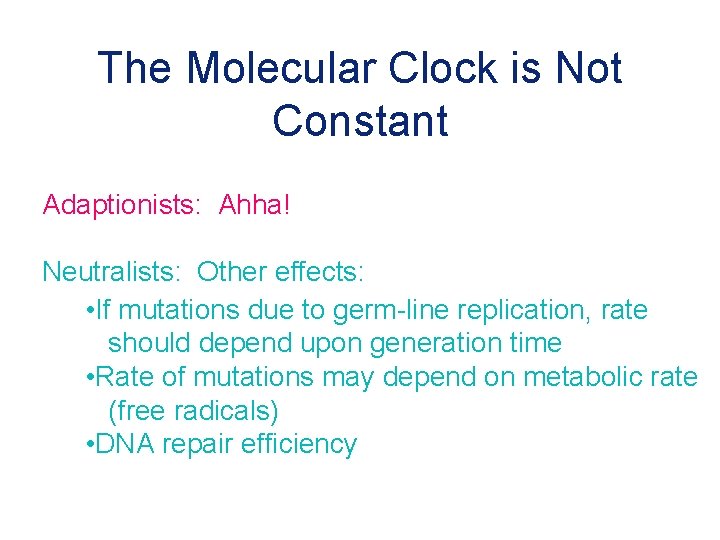 The Molecular Clock is Not Constant

Adaptionists: Ahha!

Neutralists: Other effects:

•If mutations due to germ-line replication, rate should depend upon generation time

•Rate of mutations may depend on metabolic rate (free radicals)

•DNA repair efficiency